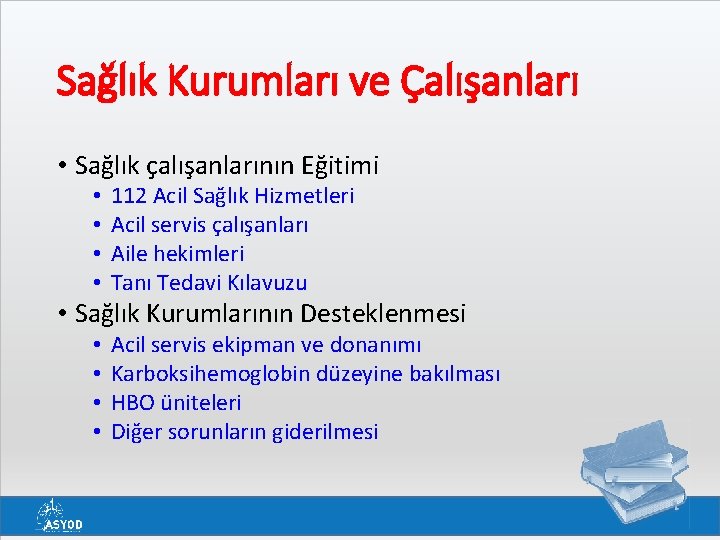 Sağlık Kurumları ve Çalışanları

• Sağlık çalışanlarının Eğitimi
  • 112 Acil Sağlık Hizmetleri
  • Acil servis çalışanları
  • Aile hekimleri
  • Tanı Tedavi Kılavuzu
• Sağlık Kurumlarının Desteklenmesi
  • Acil servis ekipman ve donanımı
  • Karboksihemoglobin düzeyine bakılması
  • HBO üniteleri
  • Diğer sorunların giderilmesi

ASYOD